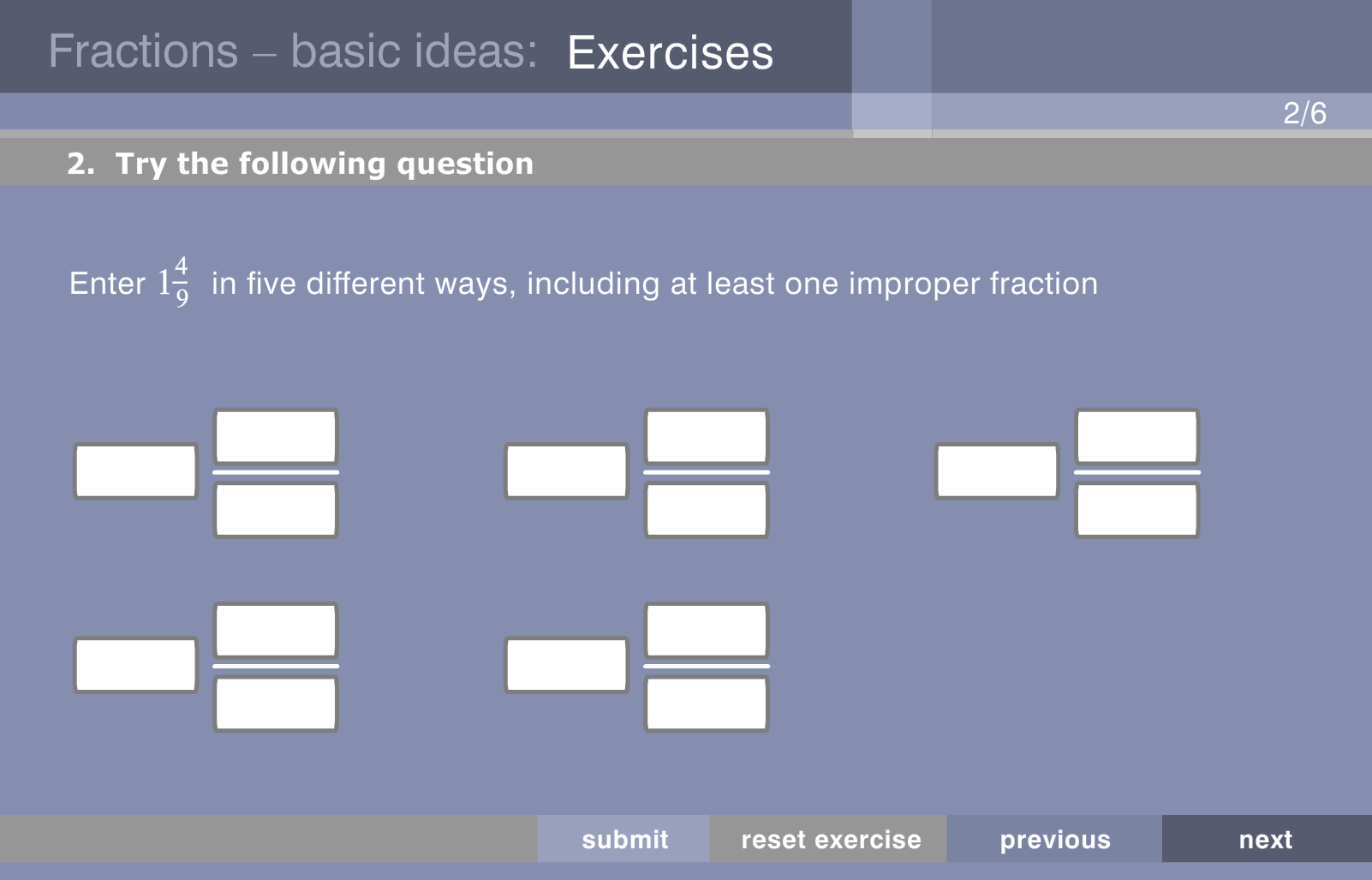 Fractions – basic ideas: Exercises

2/6

2. Try the following question

Enter $1\frac{4}{9}$ in five different ways, including at least one improper fraction

submit reset exercise previous next